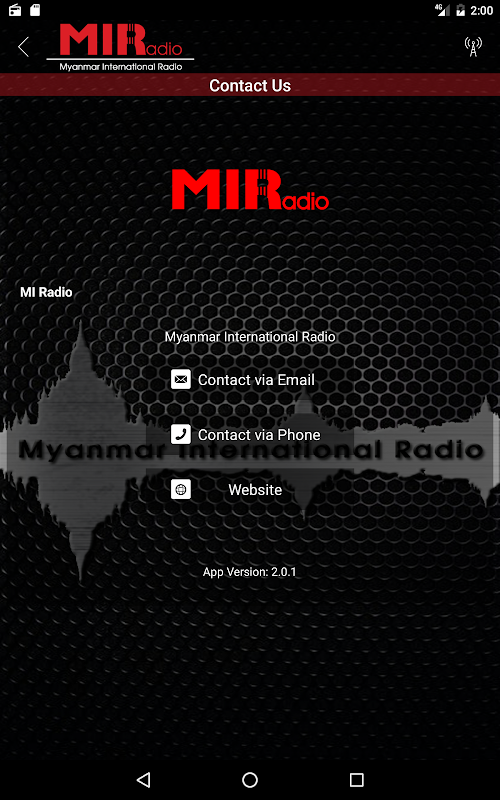 4G 2:00

MIRadio
Myanmar International Radio

Contact Us

MIRadio

MI Radio

Myanmar International Radio

Contact via Email

Contact via Phone

Myanmar International Radio

Website

App Version: 2.0.1